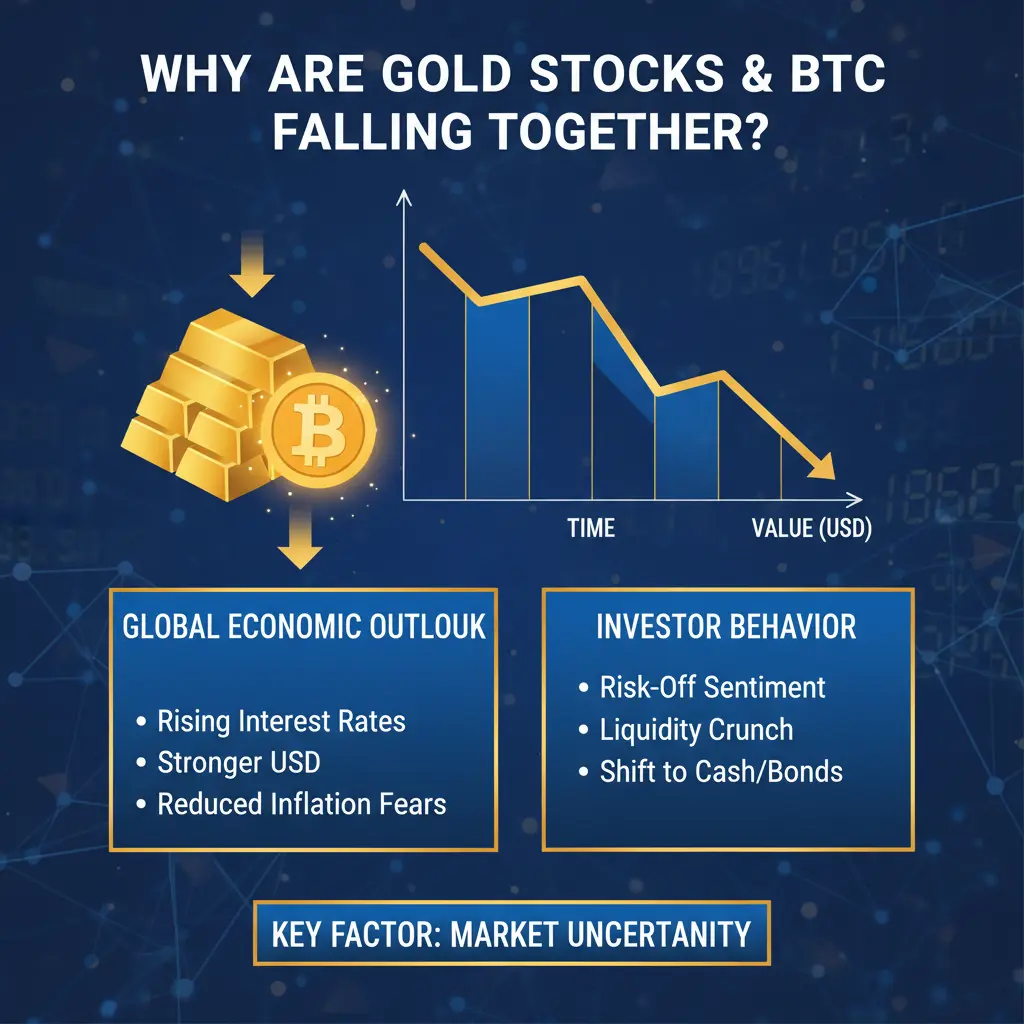 WHY ARE GOLD STOCKS & BTC FALLING TOGETHER?

TIME

VALUE (USD)

GLOBAL ECONOMIC OUTLOUK

• Rising Interest Rates
• Stronger USD
• Reduced Inflation Fears

INVESTOR BEHAVIOR

• Risk-Off Sentiment
• Liquidity Crunch
• Shift to Cash/Bonds

KEY FACTOR: MARKET UNCERTANITY